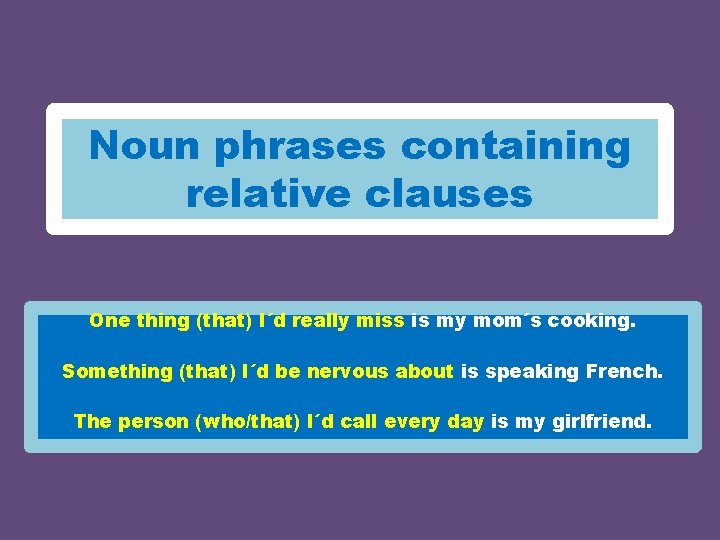 Noun phrases containing relative clauses

One thing (that) I´d really miss is my mom´s cooking.

Something (that) I´d be nervous about is speaking French.

The person (who/that) I´d call every day is my girlfriend.